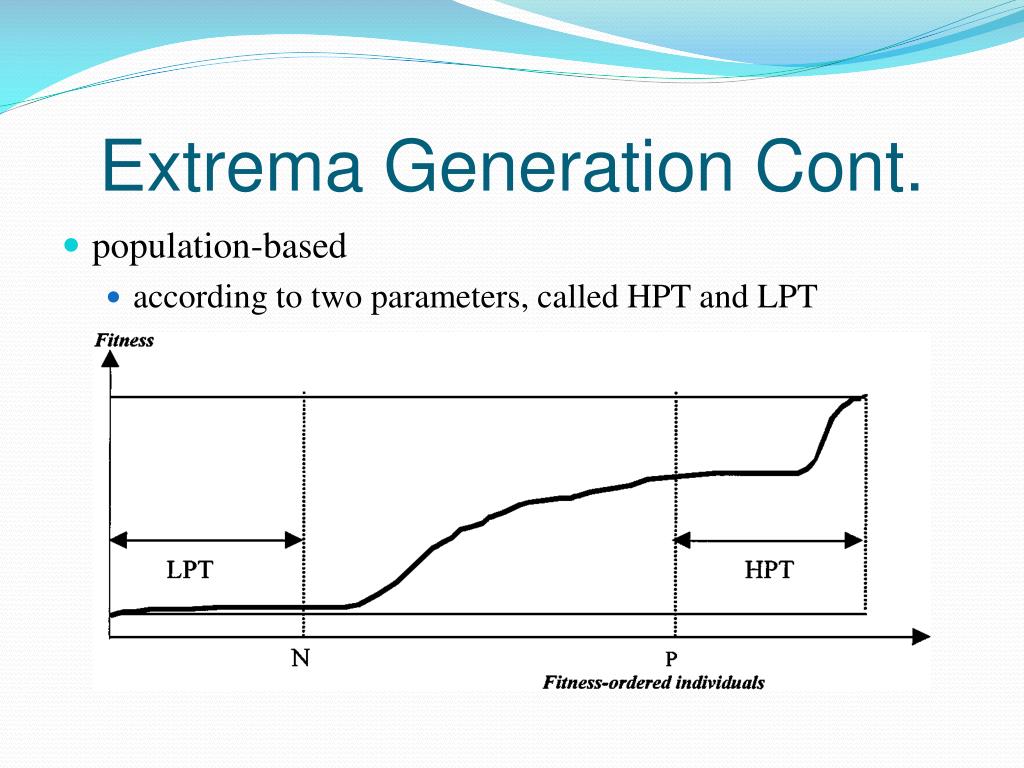 Extrema Generation Cont.

population-based

according to two parameters, called HPT and LPT

Fitness

LPT

HPT

N

P

Fitness-ordered individuals